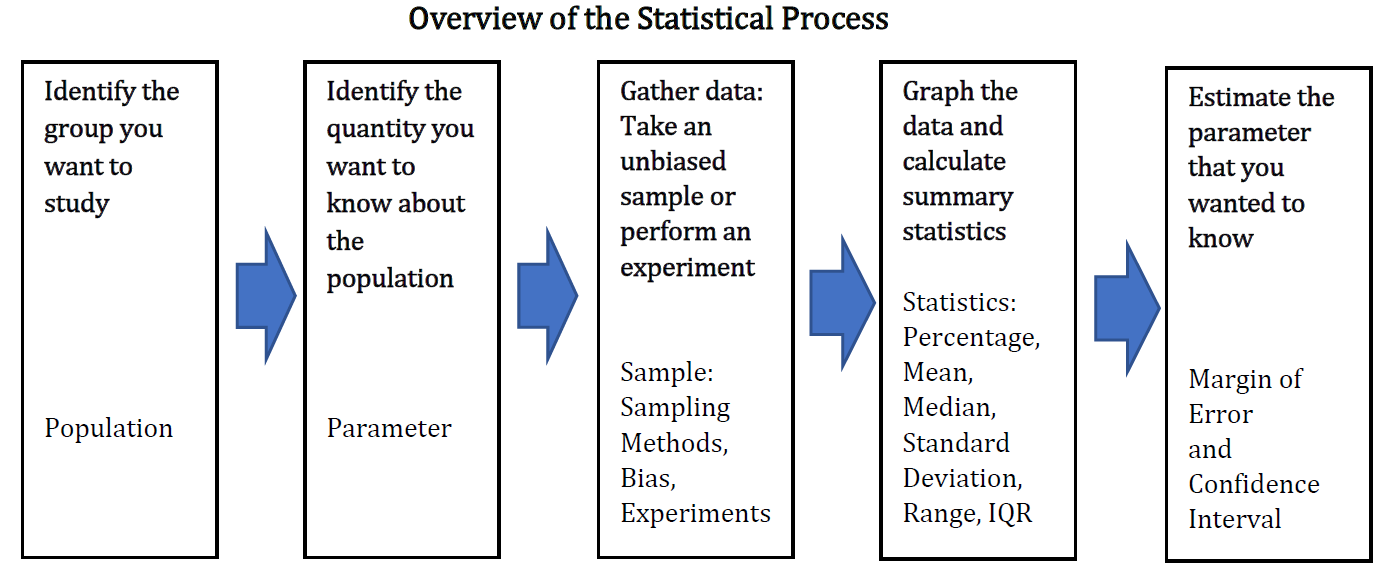 Overview of the Statistical Process

Identify the group you want to study

Population

Identify the quantity you want to know about the population

Parameter

Gather data: Take an unbiased sample or perform an experiment

Sample: Sampling Methods, Bias, Experiments

Graph the data and calculate summary statistics

Statistics: Percentage, Mean, Median, Standard Deviation, Range, IQR

Estimate the parameter that you wanted to know

Margin of Error and Confidence Interval